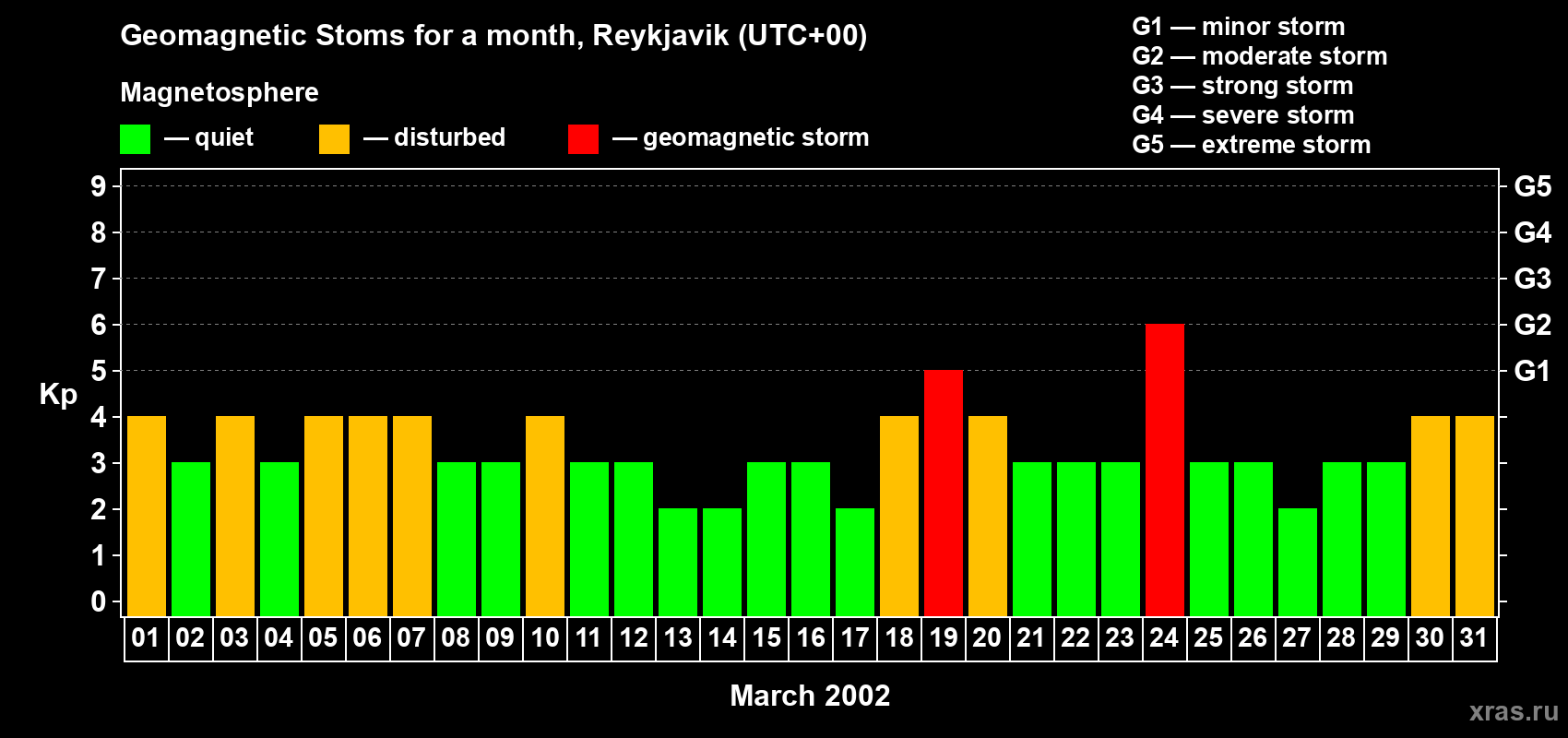 Geomagnetic Stoms for a month, Reykjavik (UTC+00)

Magnetosphere

— quiet — disturbed — geomagnetic storm

G1 — minor storm
G2 — moderate storm
G3 — strong storm
G4 — severe storm
G5 — extreme storm

Kp

9
8
7
6
5
4
3
2
1
0

G5
G4
G3
G2
G1

01 02 03 04 05 06 07 08 09 10 11 12 13 14 15 16 17 18 19 20 21 22 23 24 25 26 27 28 29 30 31

March 2002

xras.ru